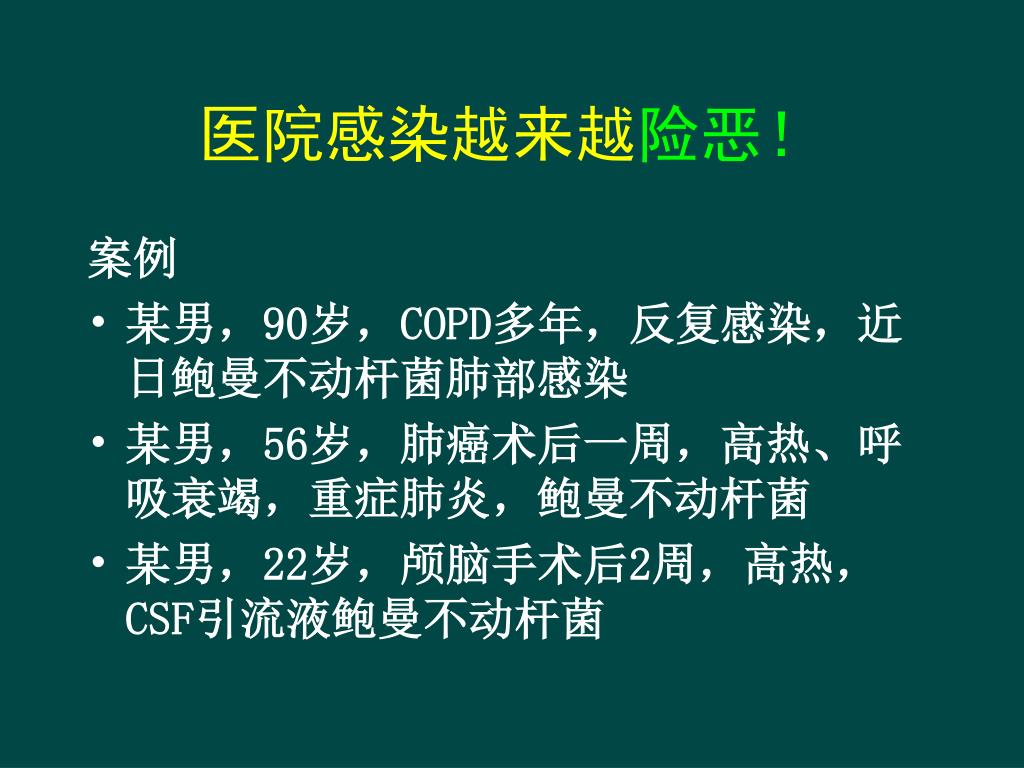 医院感染越来越险恶！

案例

• 某男，90岁，COPD多年，反复感染，近日鲍曼不动杆菌肺部感染

• 某男，56岁，肺癌术后一周，高热、呼吸衰竭，重症肺炎，鲍曼不动杆菌

• 某男，22岁，颅脑手术后2周，高热，CSF引流液鲍曼不动杆菌